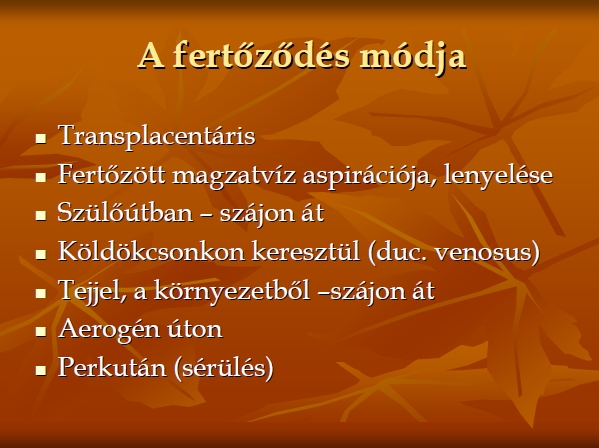 A fertőződés módja

- Transplacentáris
- Fertőzött magzatvíz aspirációja, lenyelése
- Szülőútban – szájon át
- Köldökcsonkon keresztül (duc. venosus)
- Tejjel, a környezetből –szájon át
- Aerogén úton
- Perkután (sérülés)